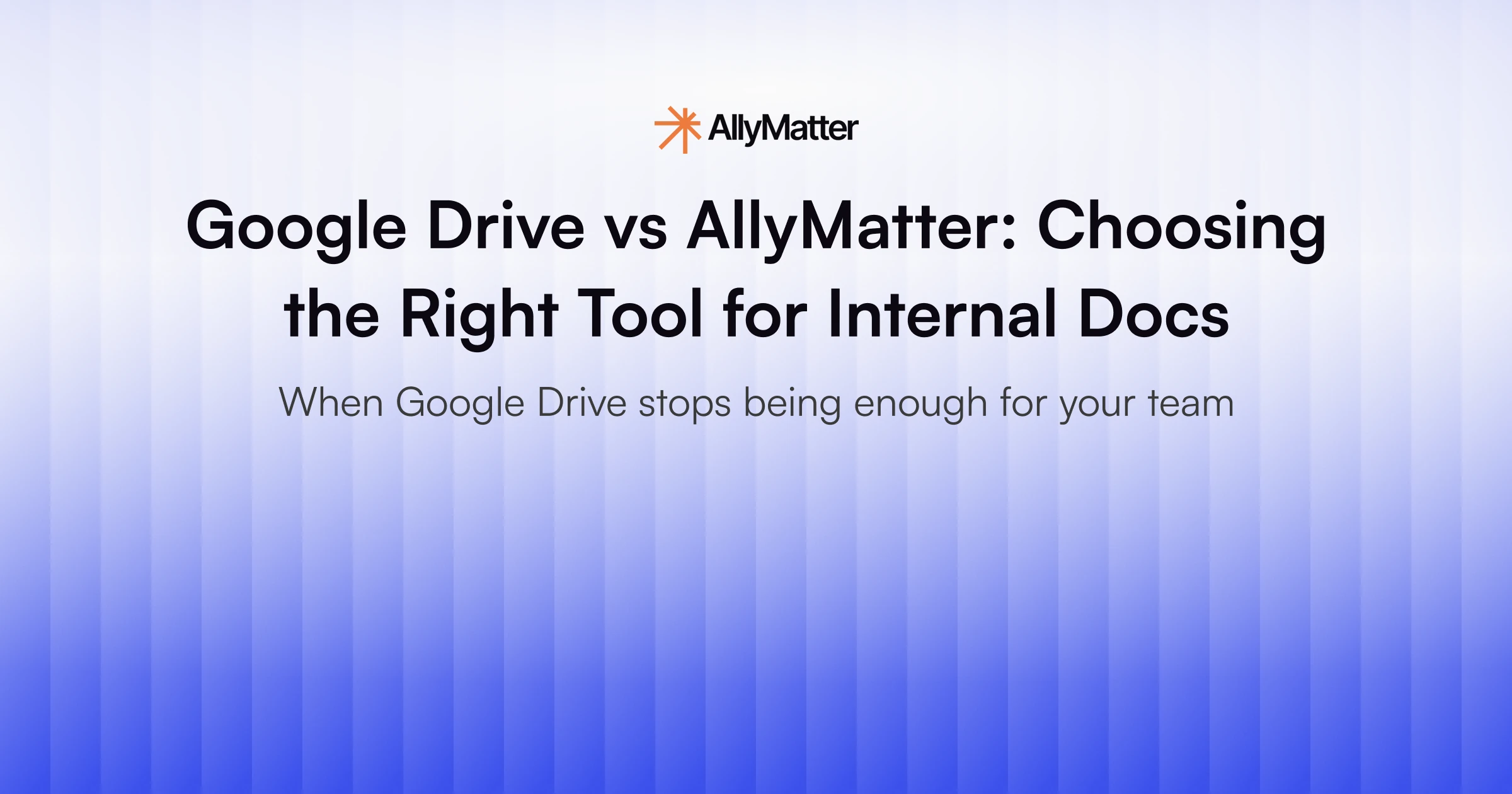 AllyMatter

Google Drive vs AllyMatter: Choosing the Right Tool for Internal Docs

When Google Drive stops being enough for your team